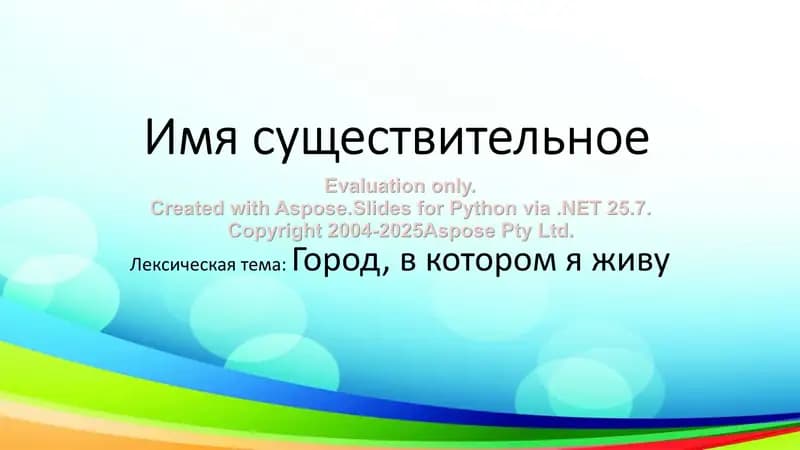 Имя существительное

Evaluation only.
Created with Aspose.Slides for Python via .NET 25.7.
Copyright 2004-2025Aspose Pty Ltd.

Лексическая тема: Город, в котором я живу